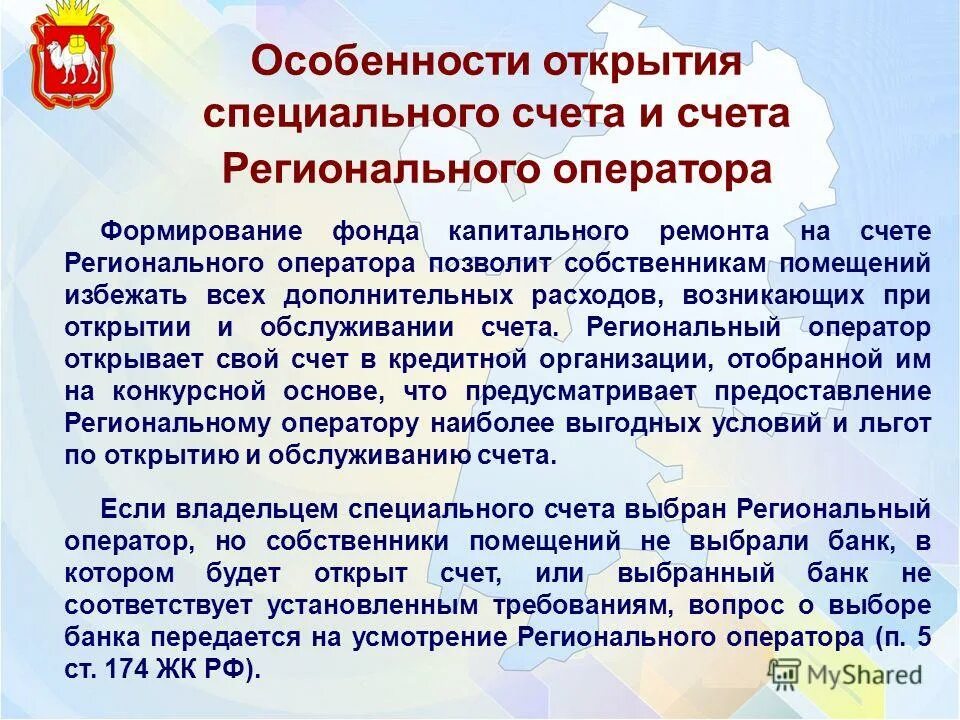 Особенности открытия специального счета и счета Регионального оператора

Формирование фонда капитального ремонта на счете Регионального оператора позволит собственникам помещений избежать всех дополнительных расходов, возникающих при открытии и обслуживании счета. Региональный оператор открывает свой счет в кредитной организации, отобранной им на конкурсной основе, что предусматривает предоставление Региональному оператору наиболее выгодных условий и льгот по открытию и обслуживанию счета.

Если владельцем специального счета выбран Региональный оператор, но собственники помещений не выбрали банк, в котором будет открыт счет, или выбранный банк не соответствует установленным требованиям, вопрос о выборе банка передается на усмотрение Регионального оператора (п. 5 ст. 174 ЖК РФ).

MyShared